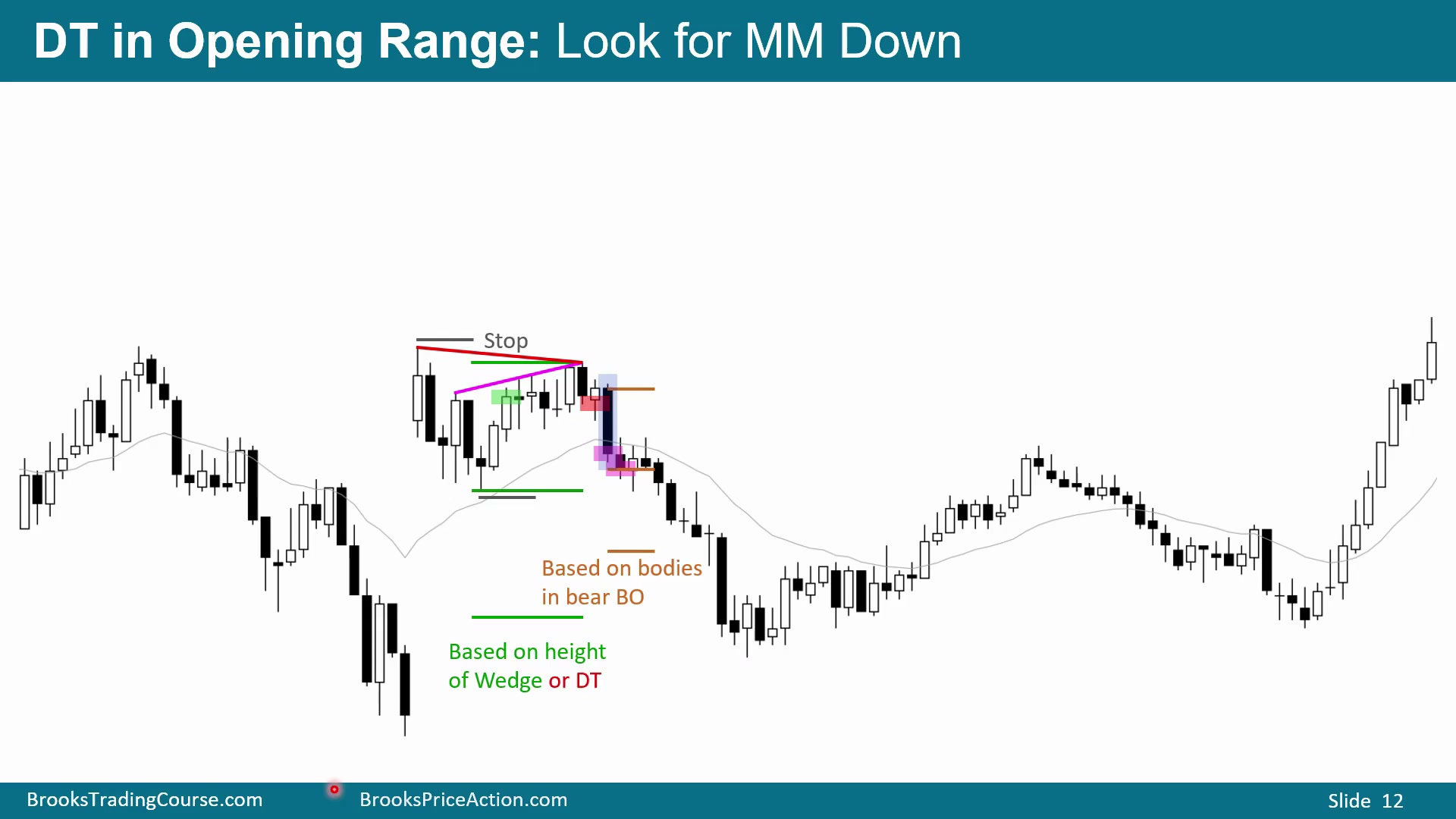 DT in Opening Range: Look for MM Down

Stop

Based on bodies in bear BO

Based on height of Wedge or DT

BrooksTradingCourse.com

BrooksPriceAction.com

Slide 12